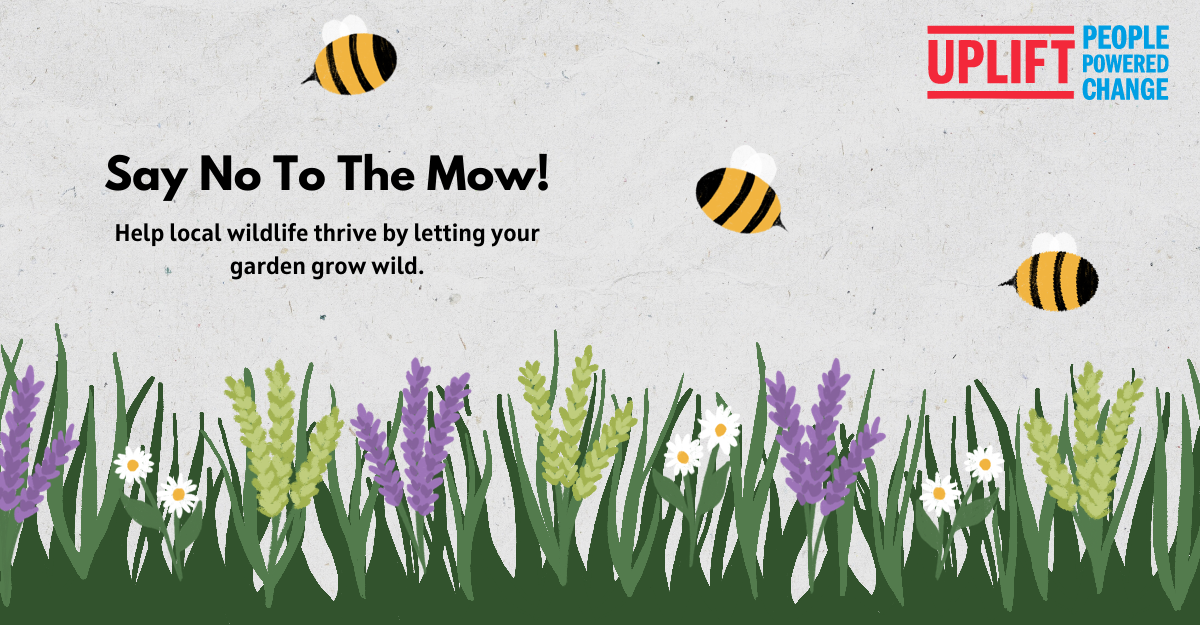 UPLIFT PEOPLE POWERED CHANGE

Say No To The Mow!

Help local wildlife thrive by letting your garden grow wild.